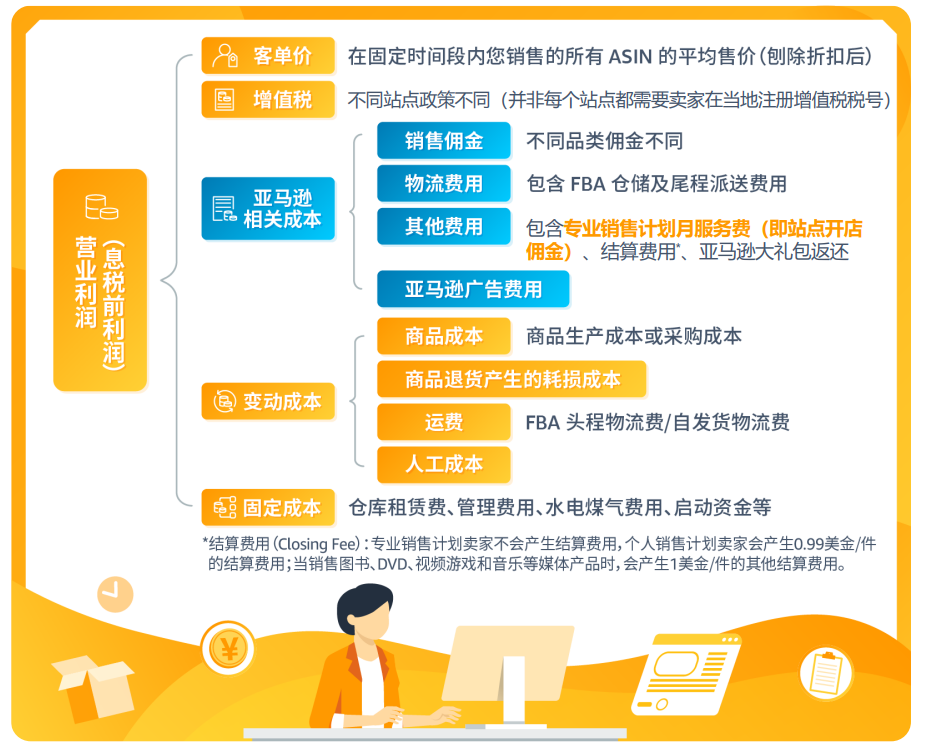 营业利润（息税前利润）

客单价 在固定时间段内您销售的所有 ASIN 的平均售价（刨除折扣后）

增值税 不同站点政策不同（并非每个站点都需要卖家在当地注册增值税税号）

亚马逊相关成本

销售佣金 不同品类佣金不同

物流费用 包含 FBA 仓储及尾程派送费用

其他费用 包含专业销售计划月服务费（即站点开店佣金）、结算费用*、亚马逊大礼包返还

亚马逊广告费用

变动成本

商品成本 商品生产成本或采购成本

商品退货产生的耗损成本

运费 FBA 头程物流费/自发货物流费

人工成本

固定成本 仓库租赁费、管理费用、水电煤气费用、启动资金等

*结算费用（Closing Fee）：专业销售计划卖家不会产生结算费用，个人销售计划卖家会产生0.99美金/件的结算费用；当销售图书、DVD、视频游戏和音乐等媒体产品时，会产生1美金/件的其他结算费用。

¥